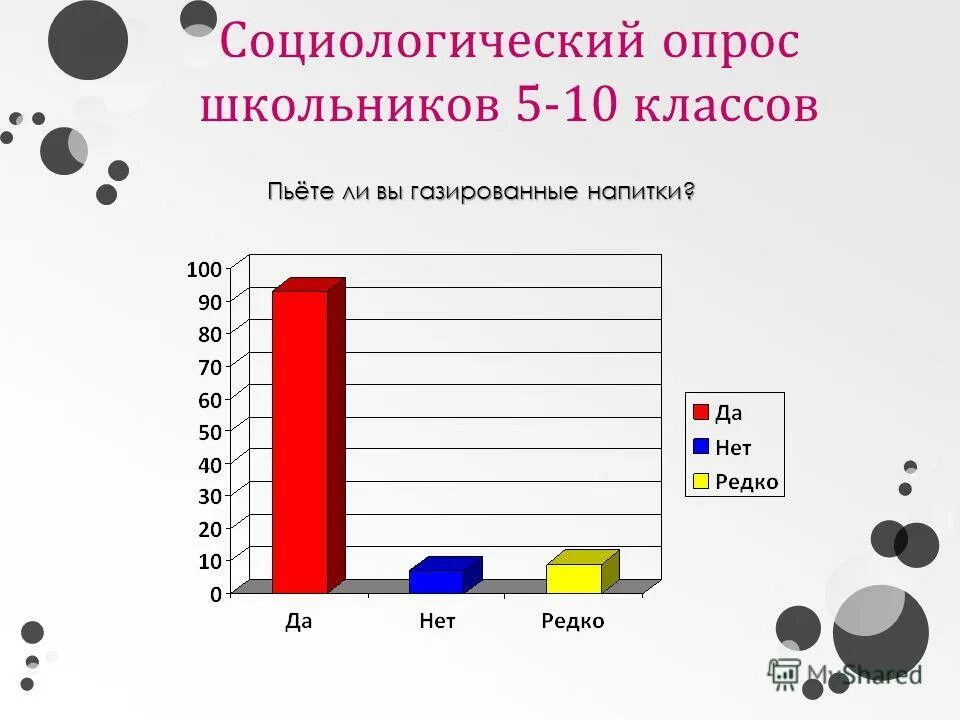 Социологический опрос школьников 5-10 классов

Пьёте ли вы газированные напитки?

100
90
80
70
60
50
40
30
20
10
0

Да
Нет
Редко

Да
Нет
Редко

MyShared